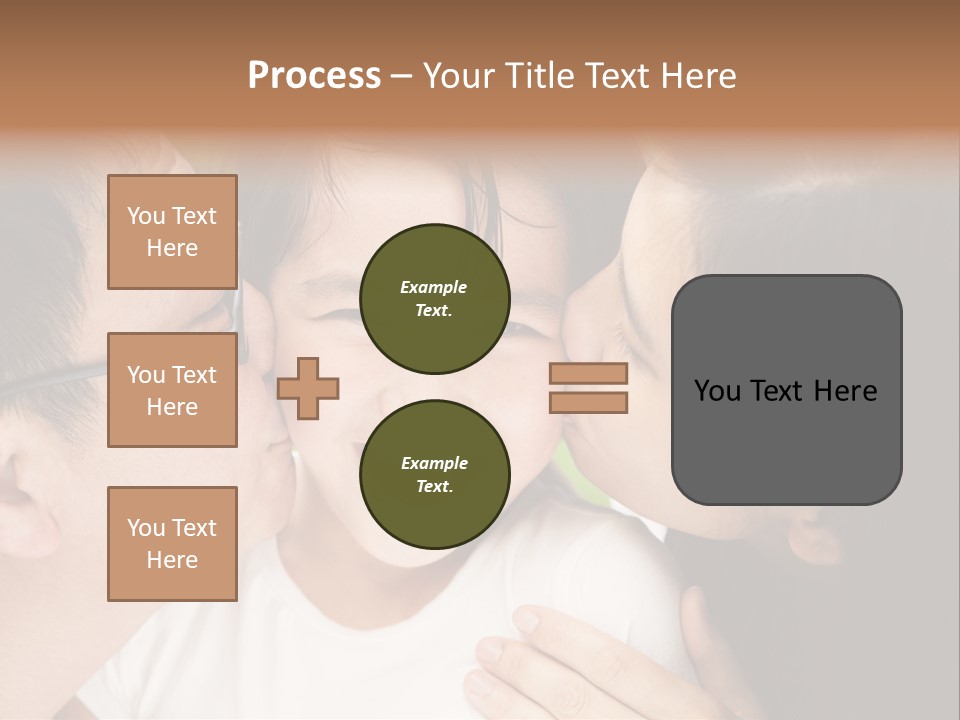 Process – Your Title Text Here

You Text Here

You Text Here

You Text Here

Example Text.

Example Text.

You Text Here